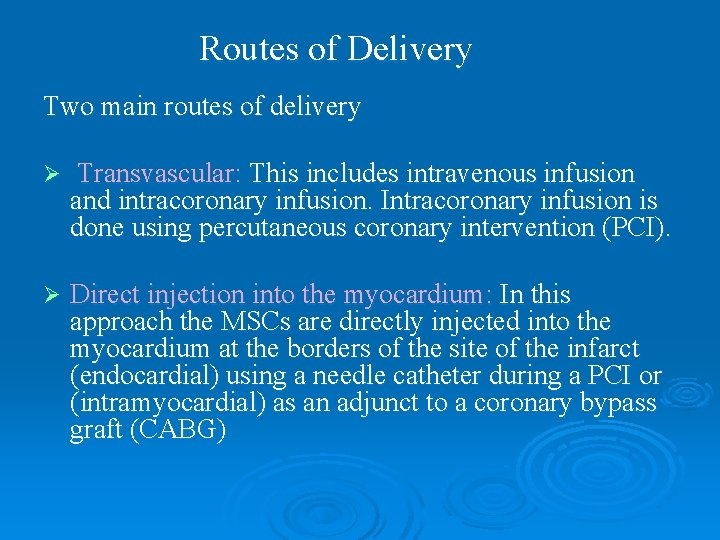 Routes of Delivery

Two main routes of delivery

➢ Transvascular: This includes intravenous infusion and intracoronary infusion. Intracoronary infusion is done using percutaneous coronary intervention (PCI).

➢ Direct injection into the myocardium: In this approach the MSCs are directly injected into the myocardium at the borders of the site of the infarct (endocardial) using a needle catheter during a PCI or (intramyocardial) as an adjunct to a coronary bypass graft (CABG)